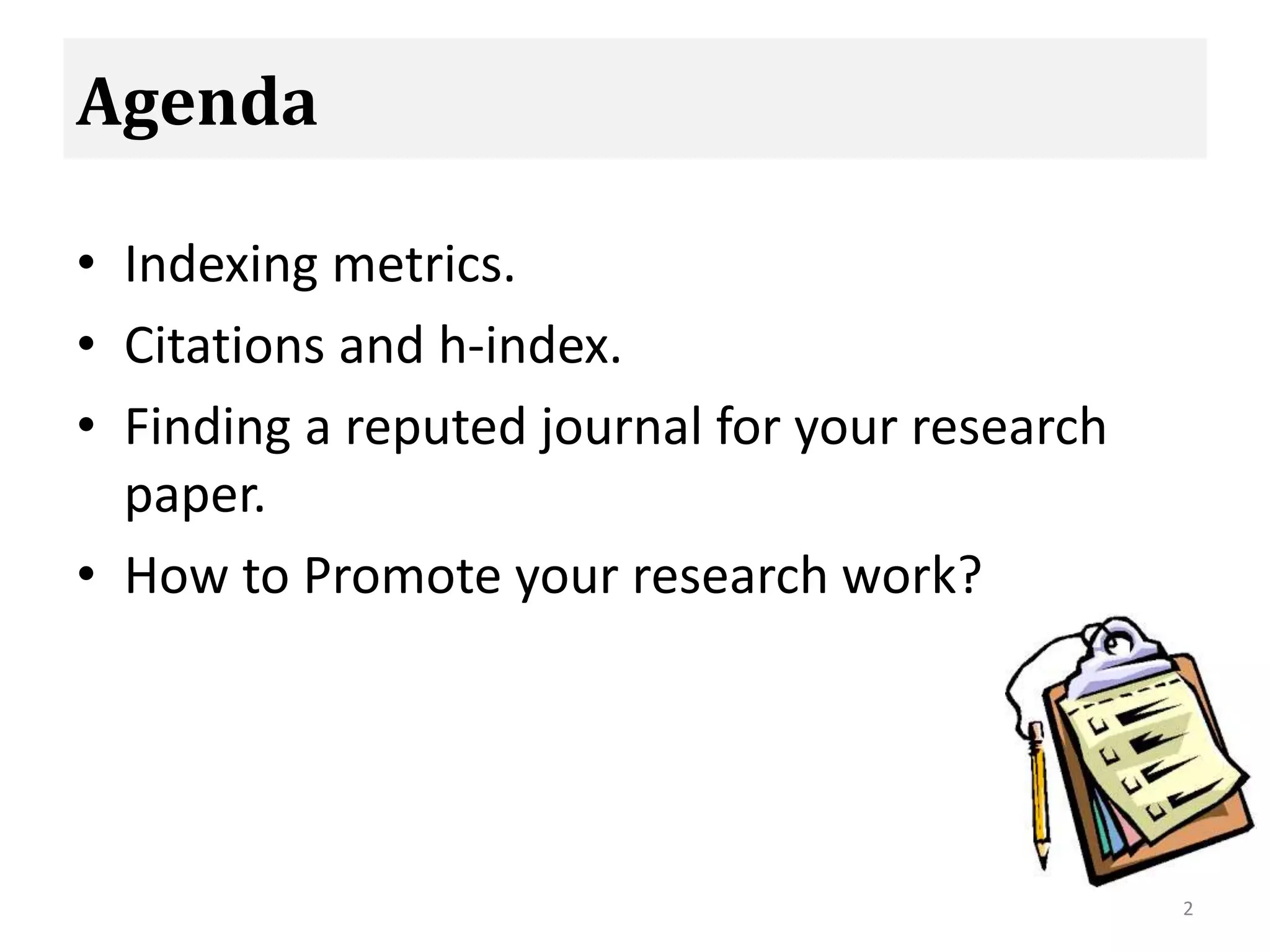 Agenda

• Indexing metrics.
• Citations and h-index.
• Finding a reputed journal for your research paper.
• How to Promote your research work?

2